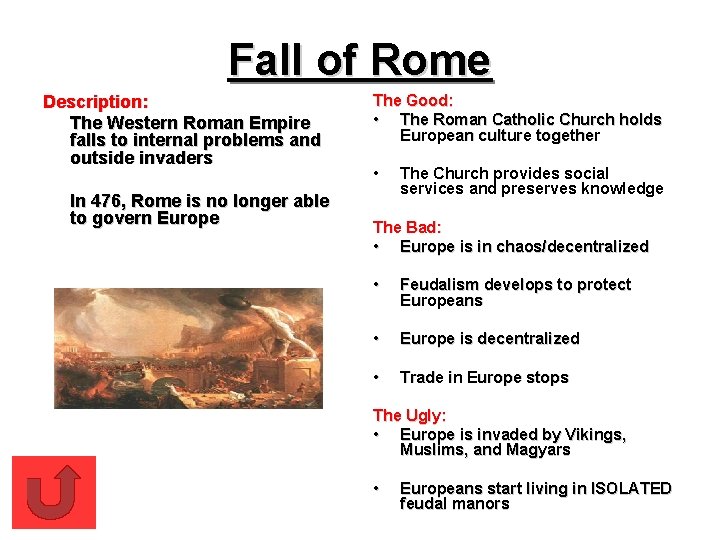 Fall of Rome

Description:
The Western Roman Empire falls to internal problems and outside invaders

In 476, Rome is no longer able to govern Europe

The Good:
• The Roman Catholic Church holds European culture together

• The Church provides social services and preserves knowledge

The Bad:
• Europe is in chaos/decentralized

• Feudalism develops to protect Europeans

• Europe is decentralized

• Trade in Europe stops

The Ugly:
• Europe is invaded by Vikings, Muslims, and Magyars

• Europeans start living in ISOLATED feudal manors